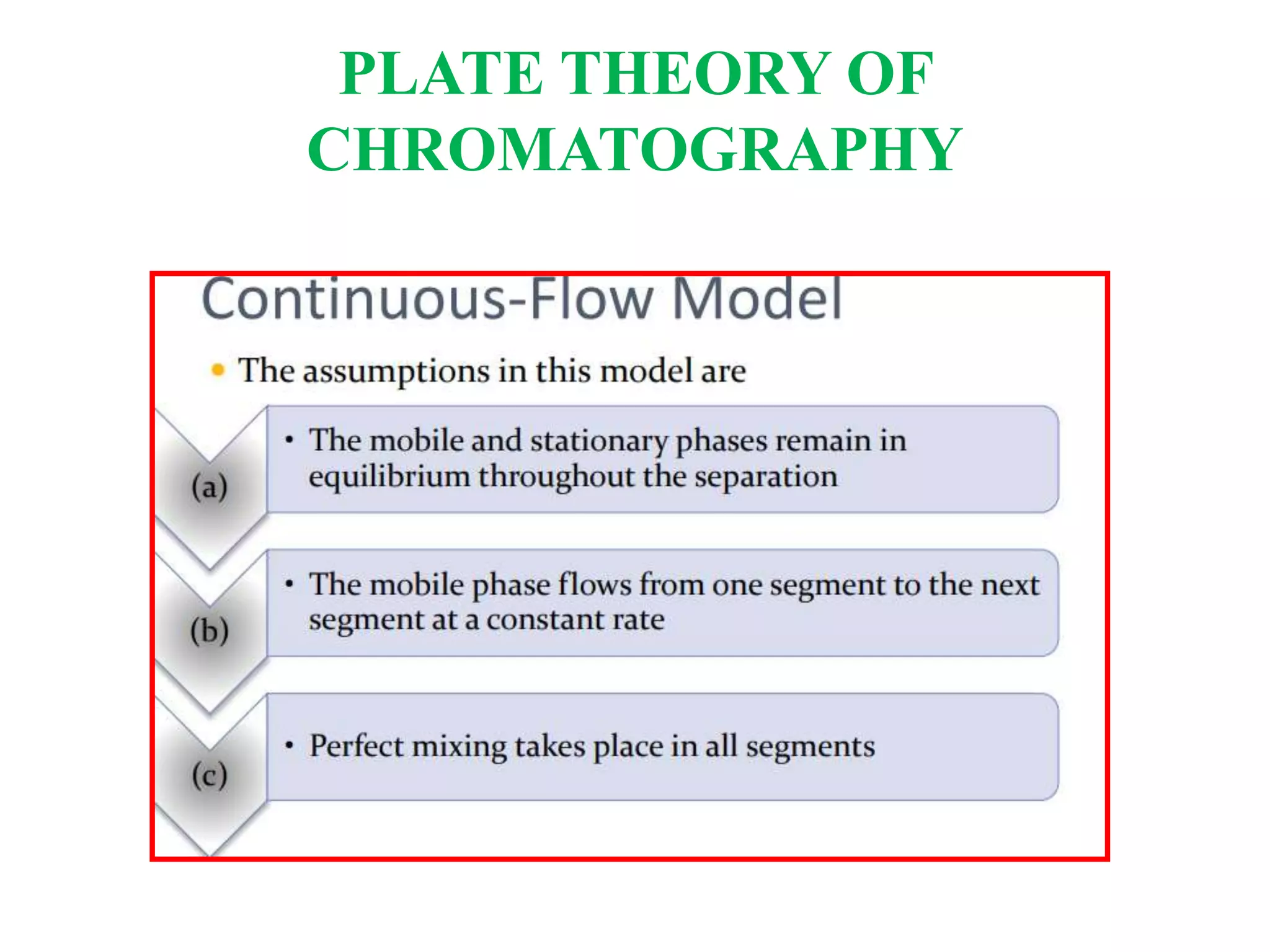 PLATE THEORY OF CHROMATOGRAPHY

Continuous-Flow Model

• The assumptions in this model are

(a)
• The mobile and stationary phases remain in equilibrium throughout the separation

(b)
• The mobile phase flows from one segment to the next segment at a constant rate

(c)
• Perfect mixing takes place in all segments